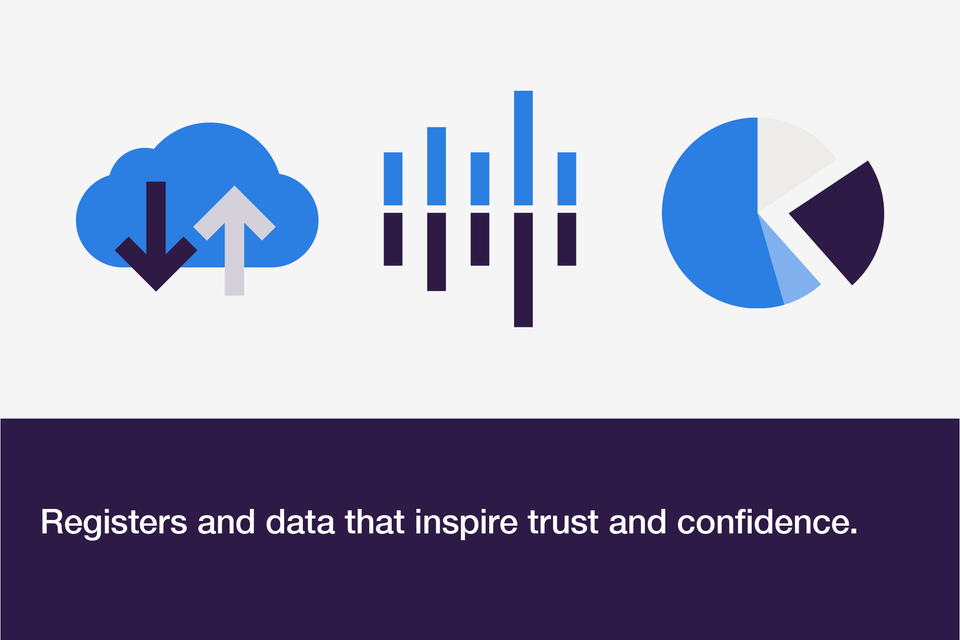 Registers and data that inspire trust and confidence.